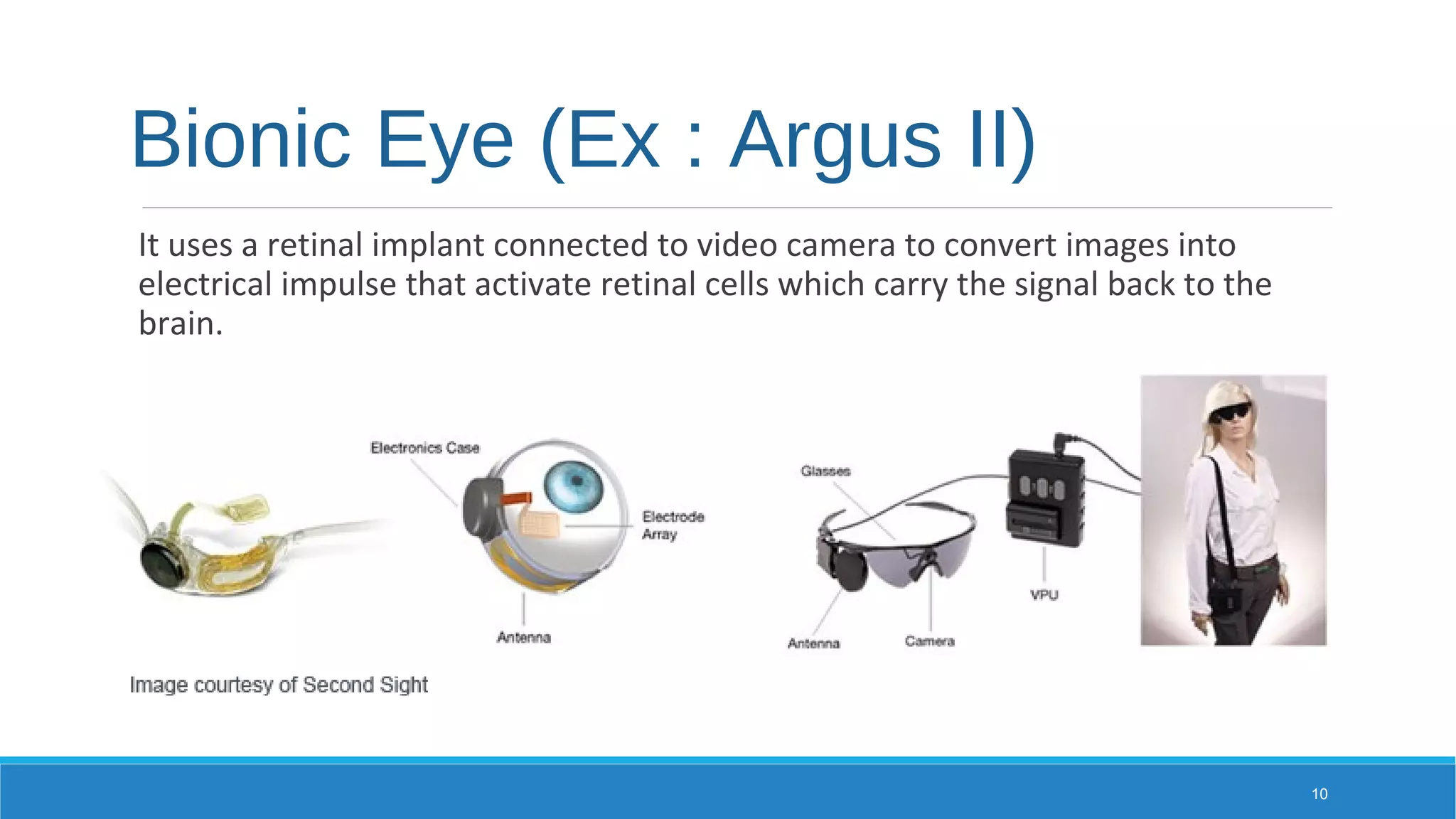 Bionic Eye (Ex : Argus II)

It uses a retinal implant connected to video camera to convert images into electrical impulse that activate retinal cells which carry the signal back to the brain.

Electronics Case

Electrode Array

Antenna

Glasses

VPU

Antenna

Camera

Image courtesy of Second Sight

10